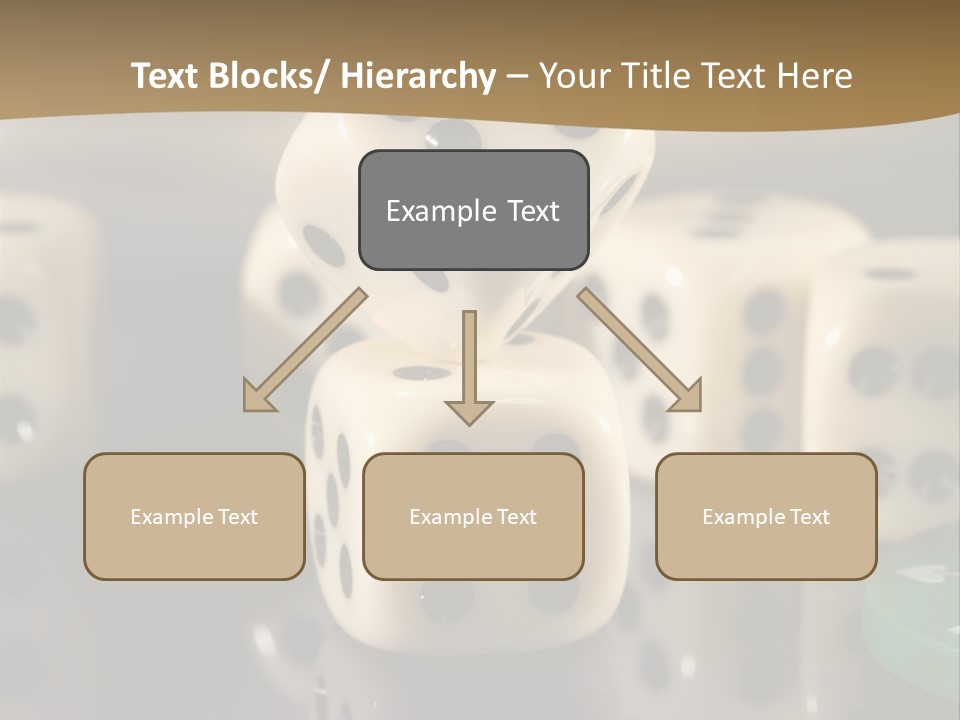 Text Blocks/ Hierarchy – Your Title Text Here

Example Text

Example Text

Example Text

Example Text